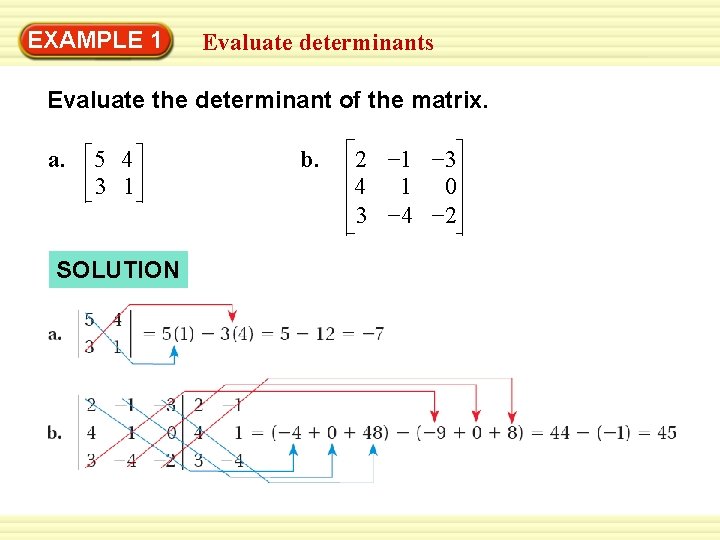 EXAMPLE 1 Evaluate determinants

Evaluate the determinant of the matrix.

a. $\begin{bmatrix} 5 & 4 \\ 3 & 1 \end{bmatrix}$

b. $\begin{bmatrix} 2 & -1 & -3 \\ 4 & 1 & 0 \\ 3 & -4 & -2 \end{bmatrix}$

SOLUTION

a. $\begin{vmatrix} 5 & 4 \\ 3 & 1 \end{vmatrix} = 5(1) - 3(4) = 5 - 12 = -7$

b. $\begin{vmatrix} 2 & -1 & -3 \\ 4 & 1 & 0 \\ 3 & -4 & -2 \end{vmatrix} \begin{matrix} 2 & -1 \\ 4 & 1 \\ 3 & -4 \end{matrix} = (-4 + 0 + 48) - (-9 + 0 + 8) = 44 - (-1) = 45$